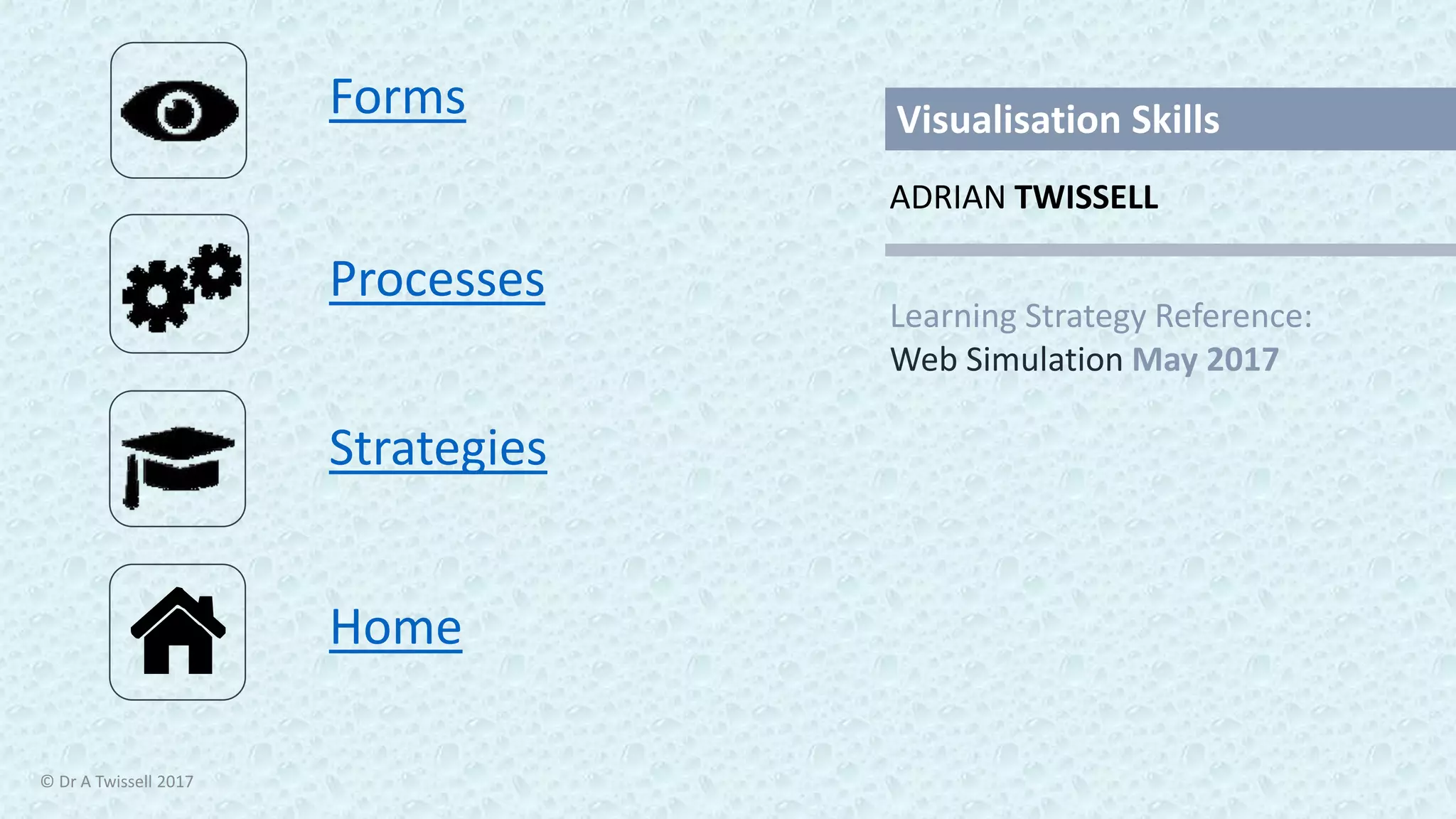 Forms

Processes

Strategies

Home

Visualisation Skills

ADRIAN TWISSELL

Learning Strategy Reference:
Web Simulation May 2017

© Dr A Twissell 2017